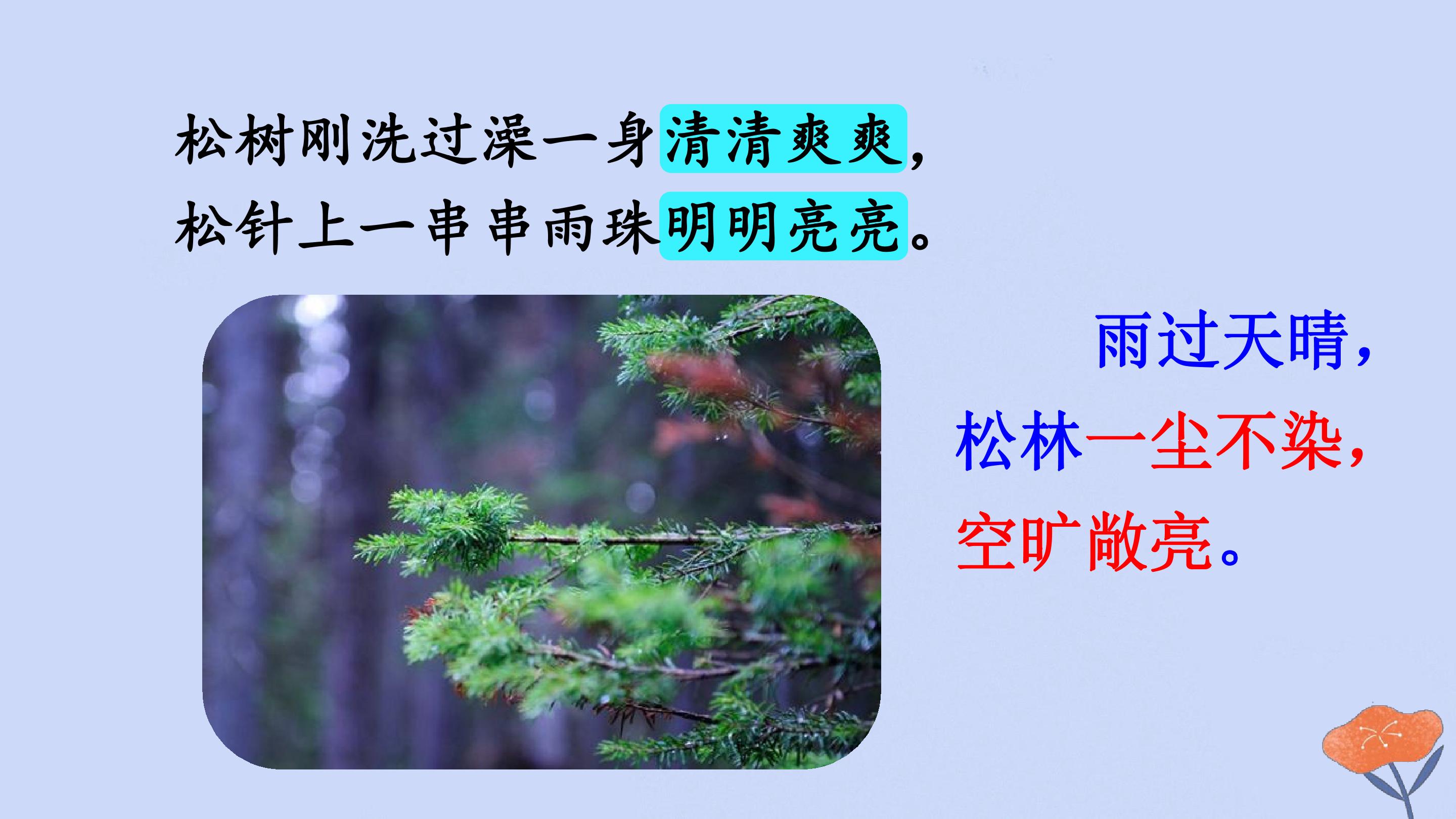 松树刚洗过澡一身清清爽爽，
松针上一串串雨珠明明亮亮。

雨过天晴，
松林一尘不染，
空旷敞亮。